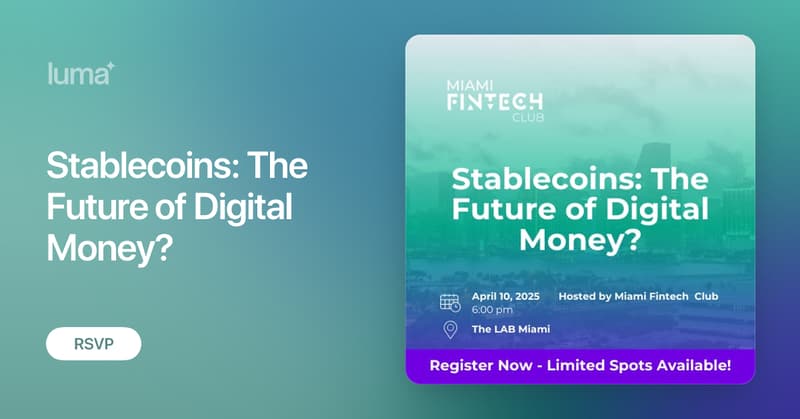 luma

Stablecoins: The Future of Digital Money?

RSVP

MIAMI FINTECH CLUB

Stablecoins: The Future of Digital Money?

April 10, 2025
6:00 pm

Hosted by Miami Fintech Club

The LAB Miami

Register Now - Limited Spots Available!